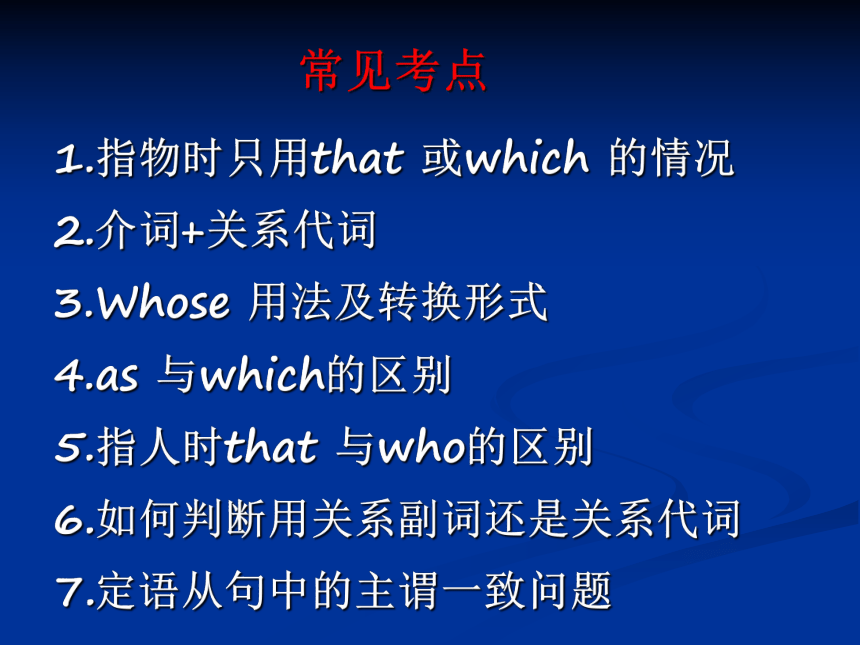 常见考点

1.指物时只用that 或which 的情况

2.介词+关系代词

3.Whose 用法及转换形式

4.as 与which的区别

5.指人时that 与who的区别

6.如何判断用关系副词还是关系代词

7.定语从句中的主谓一致问题